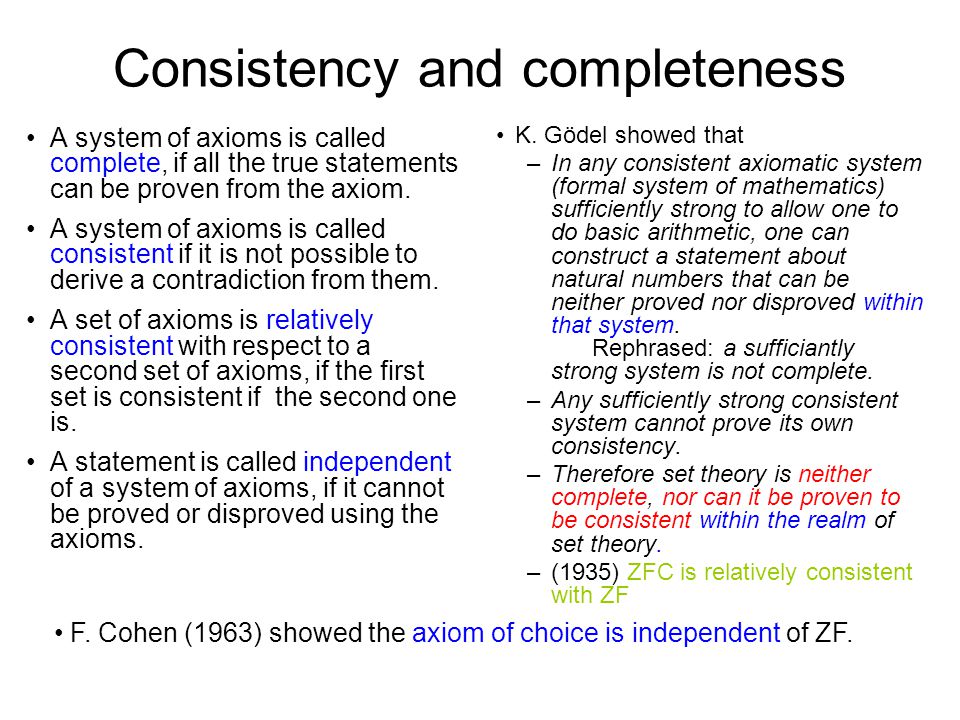 Consistency and completeness

• A system of axioms is called complete, if all the true statements can be proven from the axiom.

• A system of axioms is called consistent if it is not possible to derive a contradiction from them.

• A set of axioms is relatively consistent with respect to a second set of axioms, if the first set is consistent if the second one is.

• A statement is called independent of a system of axioms, if it cannot be proved or disproved using the axioms.

• K. Gödel showed that

– In any consistent axiomatic system (formal system of mathematics) sufficiently strong to allow one to do basic arithmetic, one can construct a statement about natural numbers that can be neither proved nor disproved within that system.
Rephrased: a sufficiantly strong system is not complete.

– Any sufficiently strong consistent system cannot prove its own consistency.

– Therefore set theory is neither complete, nor can it be proven to be consistent within the realm of set theory.

– (1935) ZFC is relatively consistent with ZF

• F. Cohen (1963) showed the axiom of choice is independent of ZF.